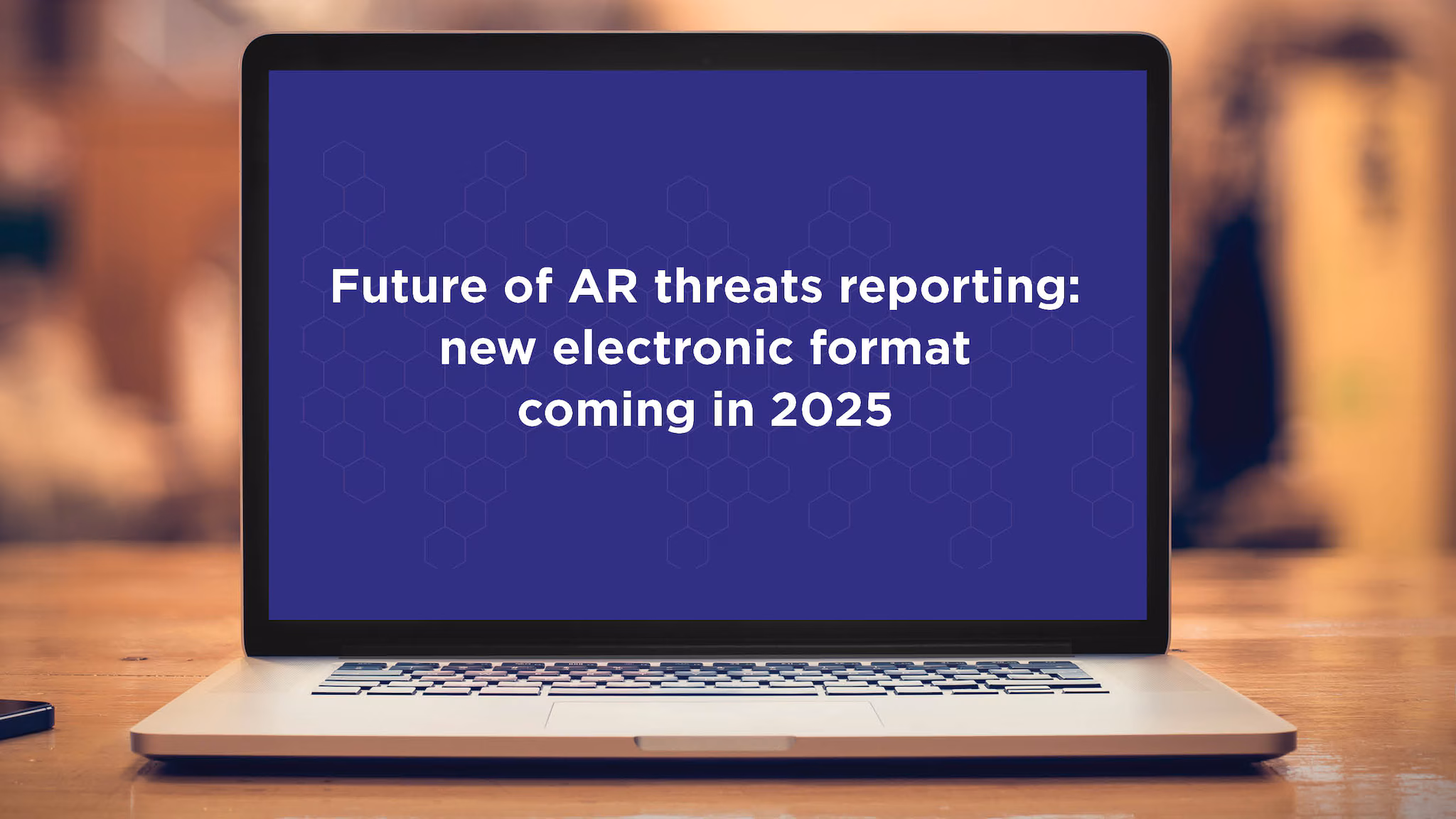 Future of AR threats reporting: new electronic format coming in 2025